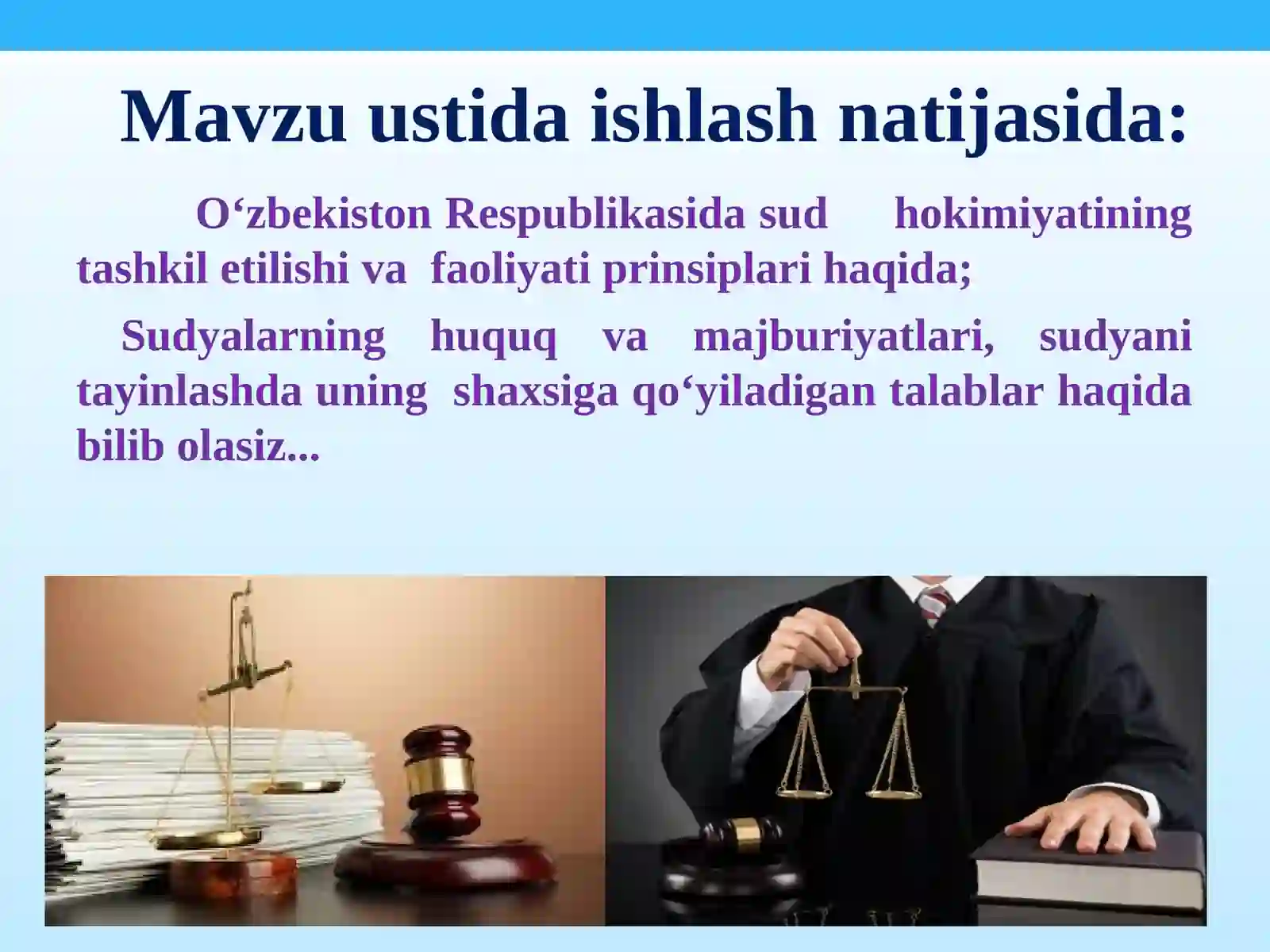 Mavzu ustida ishlash natijasida:

O‘zbekiston Respublikasida sud hokimiyatining tashkil etilishi va faoliyati prinsiplari haqida;

Sudyalarning huquq va majburiyatlari, sudyani tayinlashda uning shaxsiga qo‘yiladigan talablar haqida bilib olasiz...